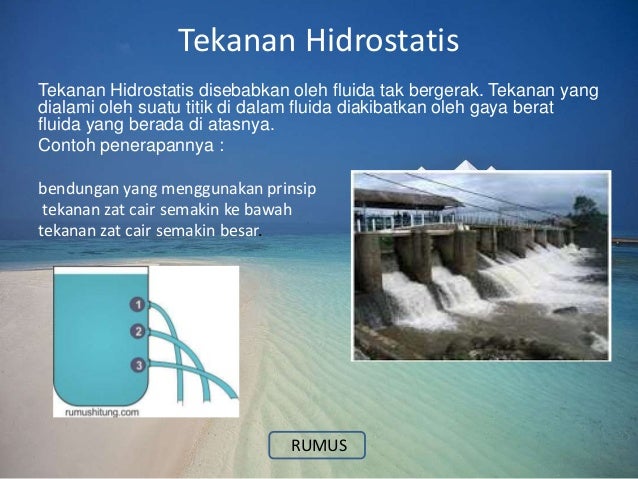 Tekanan Hidrostatis

Tekanan Hidrostatis disebabkan oleh fluida tak bergerak. Tekanan yang dialami oleh suatu titik di dalam fluida diakibatkan oleh gaya berat fluida yang berada di atasnya.
Contoh penerapannya :

bendungan yang menggunakan prinsip tekanan zat cair semakin ke bawah tekanan zat cair semakin besar.

1
2
3
rumushitung.com

RUMUS